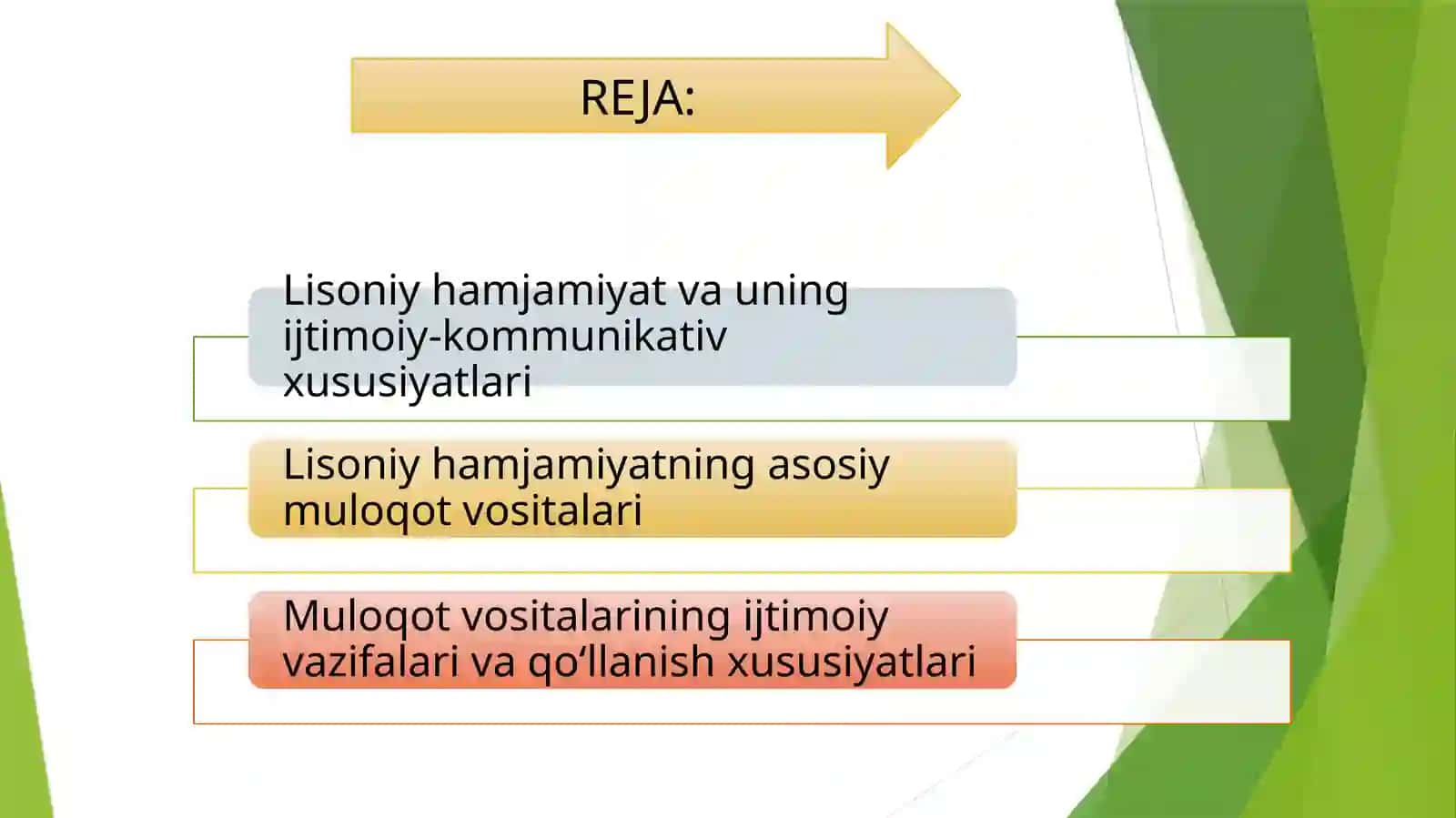 REJA:

Lisoniy hamjamiyat va uning ijtimoiy-kommunikativ xususiyatlari

Lisoniy hamjamiyatning asosiy muloqot vositalari

Muloqot vositalarining ijtimoiy vazifalari va qo'llanish xususiyatlari